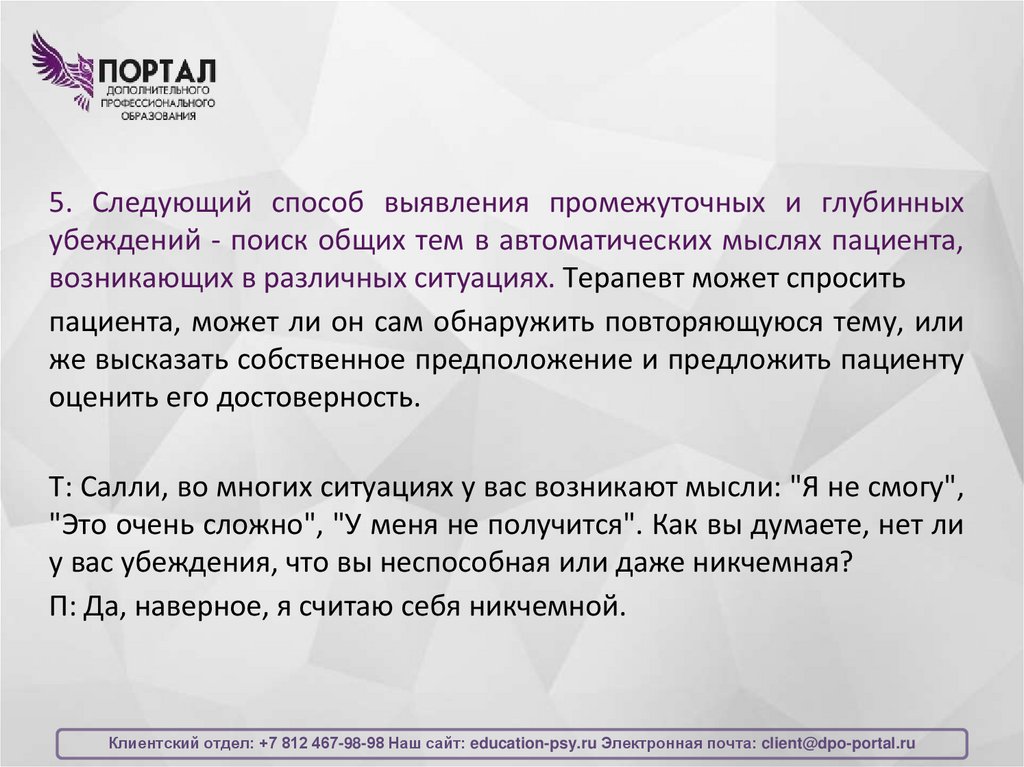 ПОРТАЛ
ДОПОЛНИТЕЛЬНОГО ПРОФЕССИОНАЛЬНОГО ОБРАЗОВАНИЯ

5. Следующий способ выявления промежуточных и глубинных убеждений - поиск общих тем в автоматических мыслях пациента, возникающих в различных ситуациях. Терапевт может спросить пациента, может ли он сам обнаружить повторяющуюся тему, или же высказать собственное предположение и предложить пациенту оценить его достоверность.

Т: Салли, во многих ситуациях у вас возникают мысли: "Я не смогу", "Это очень сложно", "У меня не получится". Как вы думаете, нет ли у вас убеждения, что вы неспособная или даже никчемная?

П: Да, наверное, я считаю себя никчемной.

Клиентский отдел: +7 812 467-98-98 Наш сайт: education-psy.ru Электронная почта: client@dpo-portal.ru